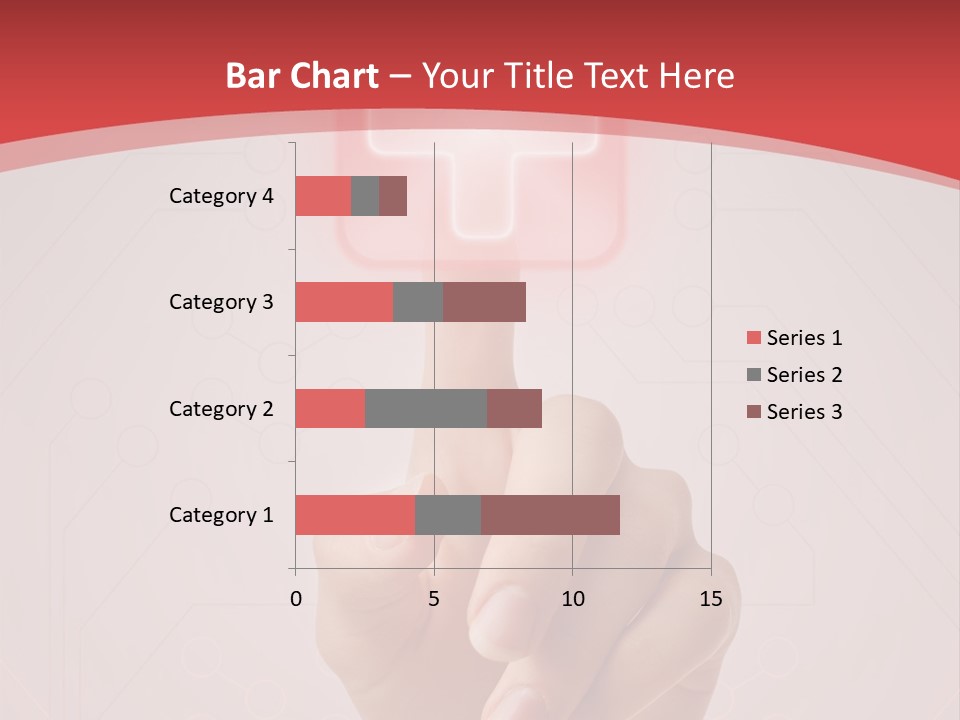 Bar Chart – Your Title Text Here

Category 4
Category 3
Category 2
Category 1

0
5
10
15

Series 1
Series 2
Series 3